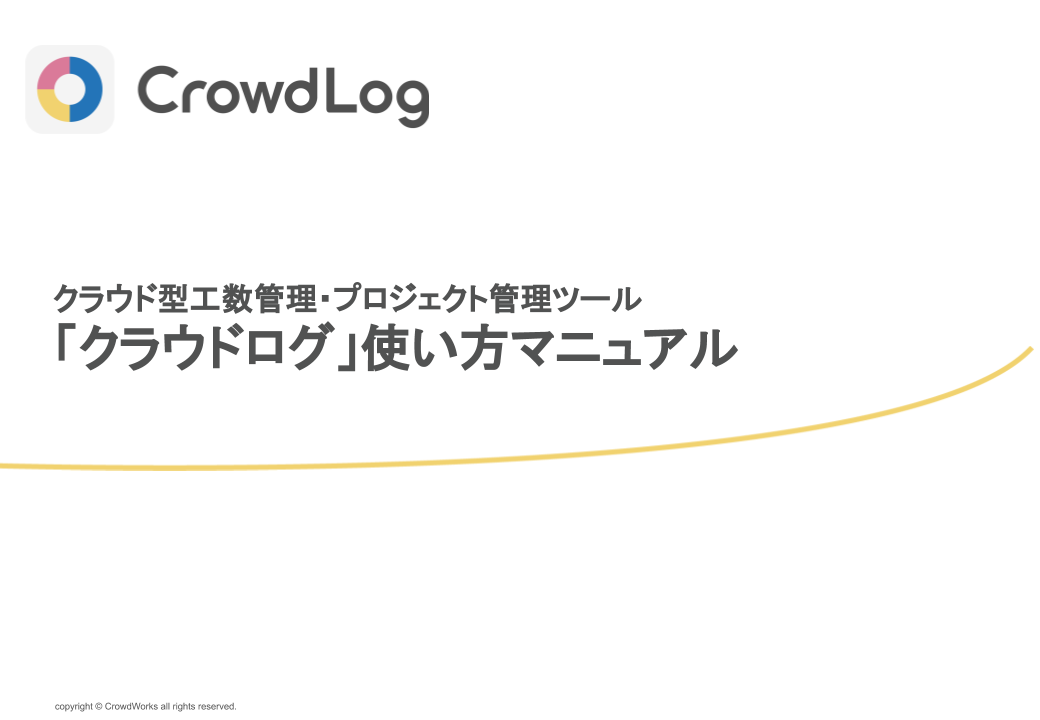 CrowdLog

クラウド型工数管理・プロジェクト管理ツール
「クラウドログ」使い方マニュアル

copyright © CrowdWorks all rights reserved.